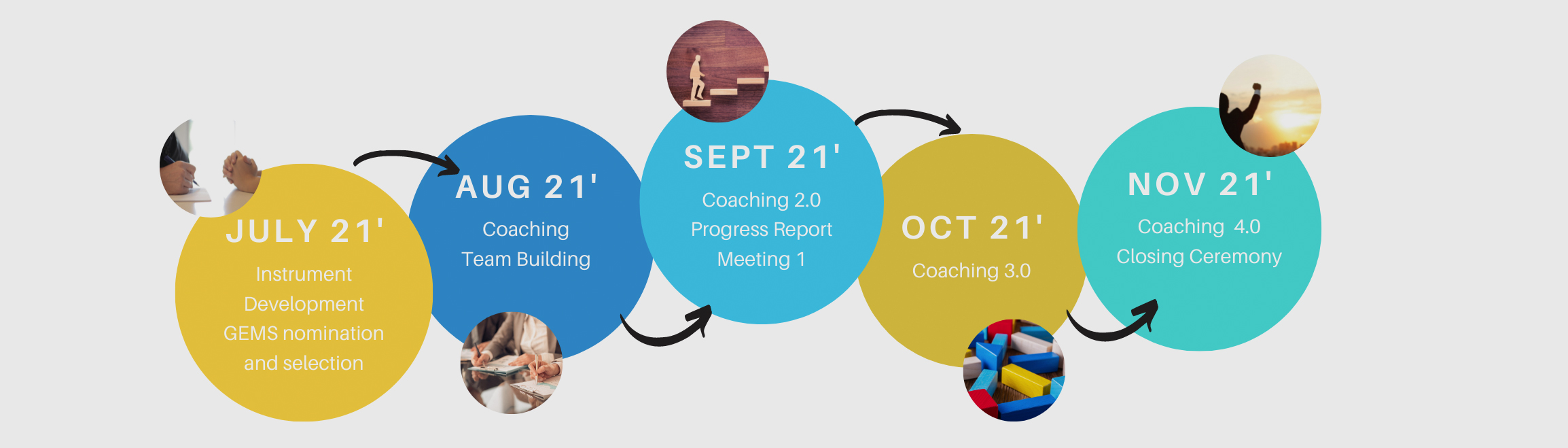 JULY 21'
Instrument Development GEMS nomination and selection

AUG 21'
Coaching
Team Building

SEPT 21'
Coaching 2.0
Progress Report
Meeting 1

OCT 21'
Coaching 3.0

NOV 21'
Coaching 4.0
Closing Ceremony